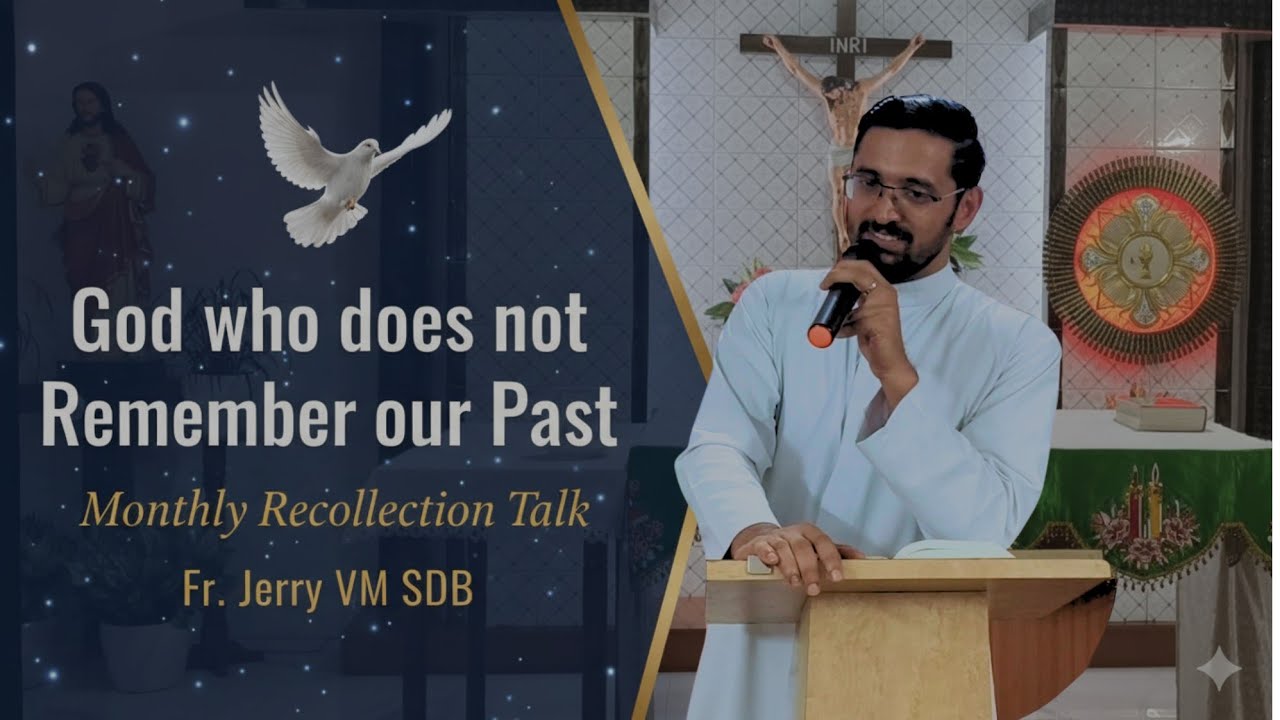 God who does not Remember our Past

Monthly Recollection Talk

Fr. Jerry VM SDB

INRI